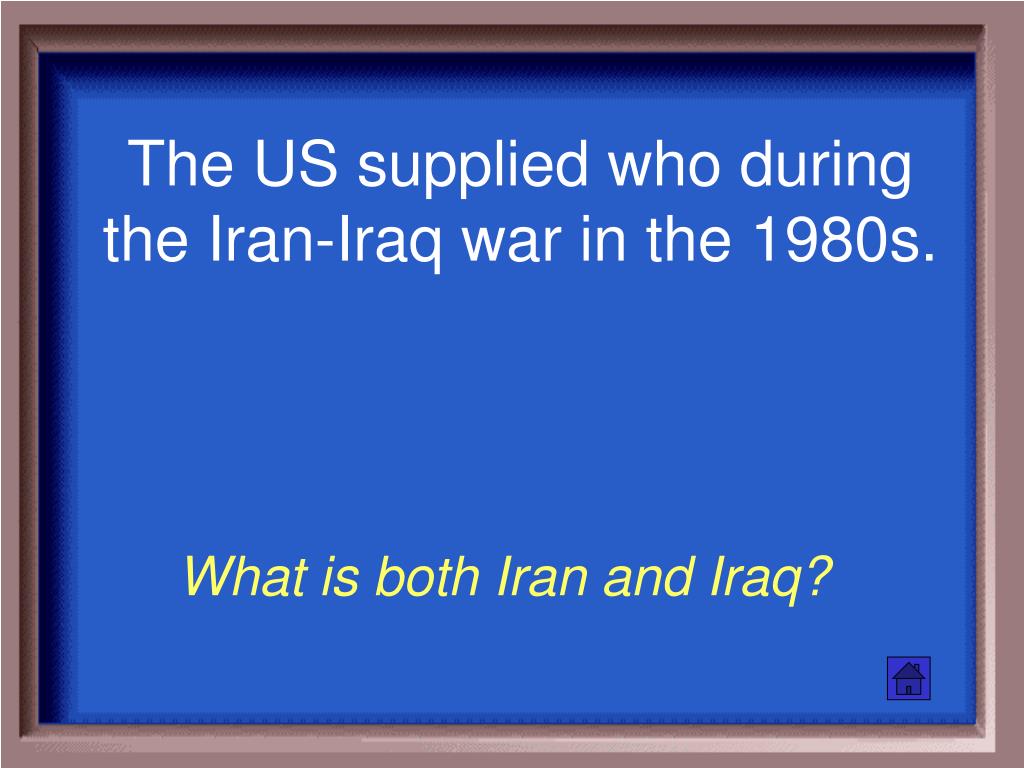 The US supplied who during the Iran-Iraq war in the 1980s.

What is both Iran and Iraq?